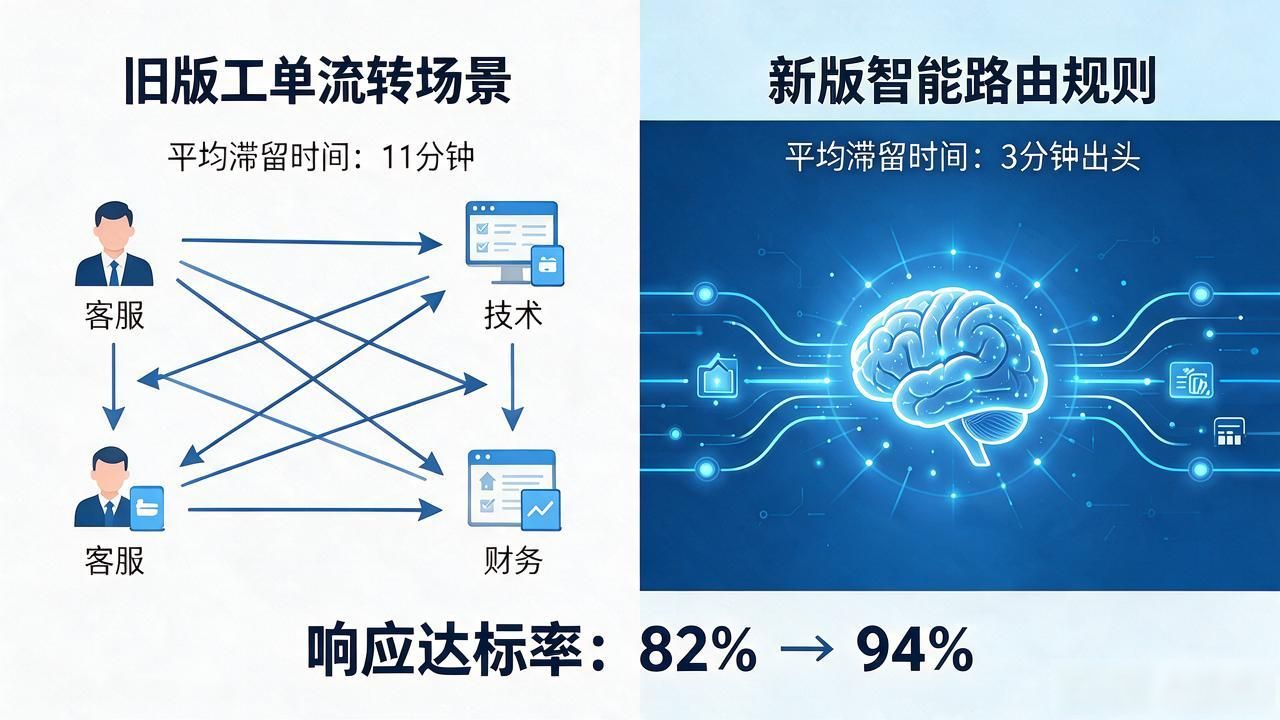 旧版工单流转场景

平均滞留时间：11分钟

客服

技术

客服

财务

新版智能路由规则

平均滞留时间：3分钟出头

响应达标率：82% → 94%